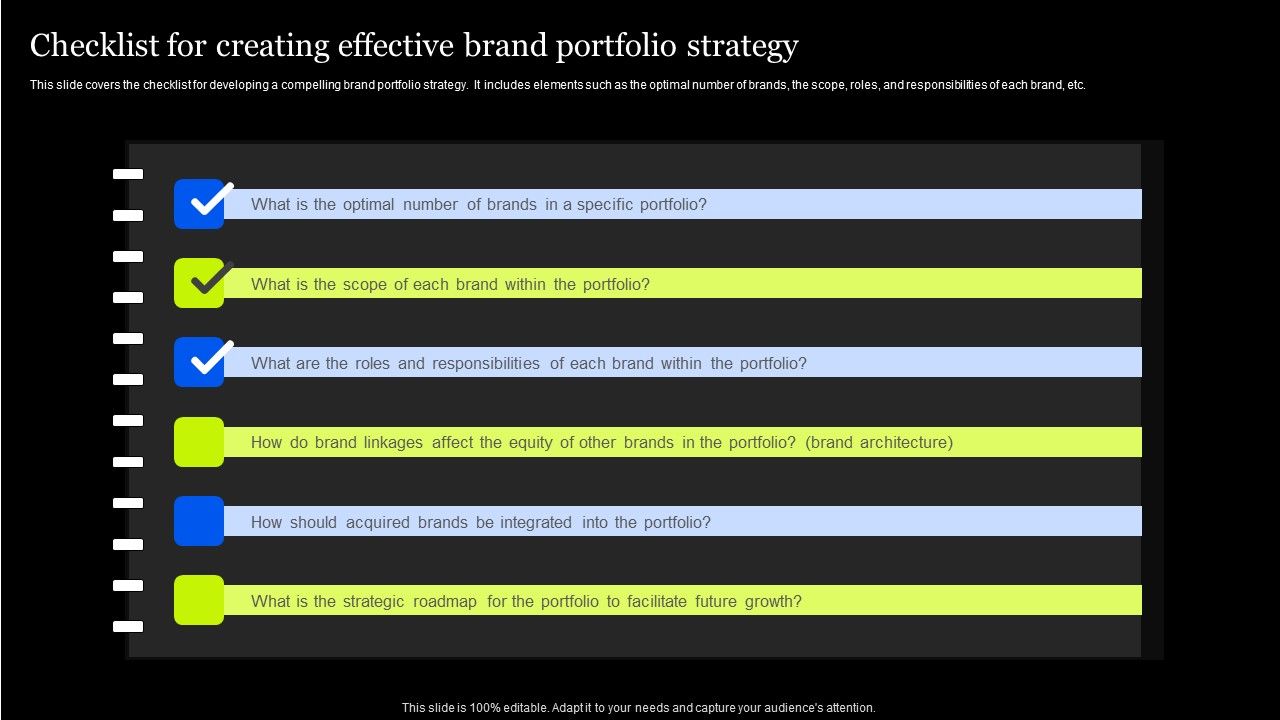 Checklist for creating effective brand portfolio strategy

This slide covers the checklist for developing a compelling brand portfolio strategy. It includes elements such as the optimal number of brands, the scope, roles, and responsibilities of each brand, etc.

What is the optimal number of brands in a specific portfolio?

What is the scope of each brand within the portfolio?

What are the roles and responsibilities of each brand within the portfolio?

How do brand linkages affect the equity of other brands in the portfolio? (brand architecture)

How should acquired brands be integrated into the portfolio?

What is the strategic roadmap for the portfolio to facilitate future growth?

This slide is 100% editable. Adapt it to your needs and capture your audience's attention.